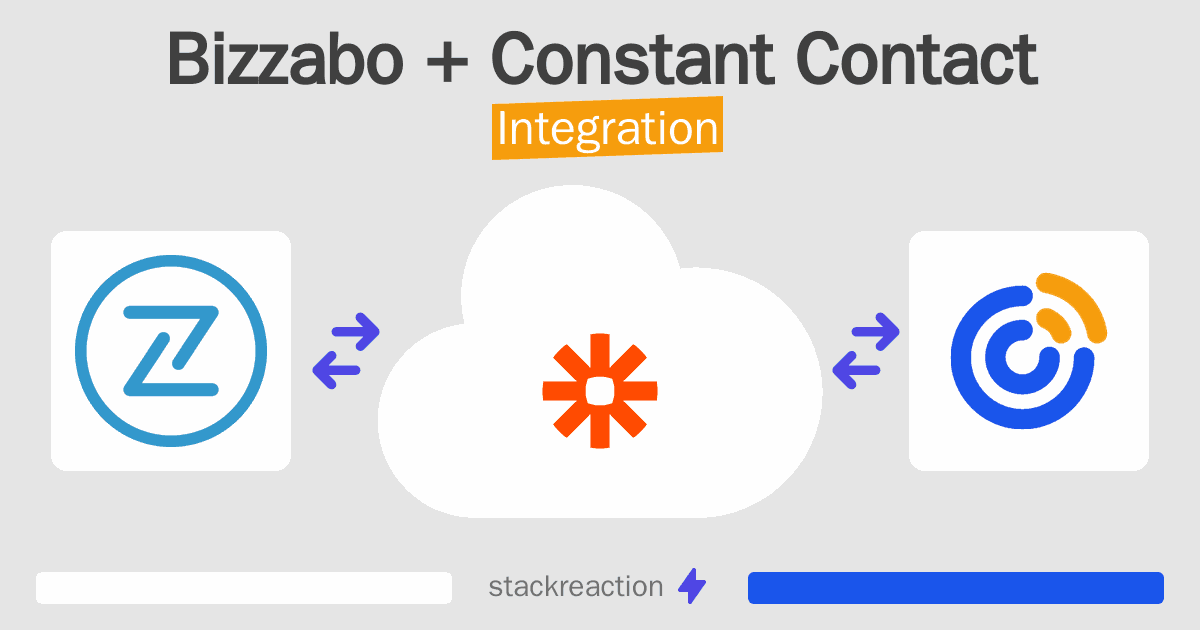 Bizzabo + Constant Contact
Integration

stackreaction